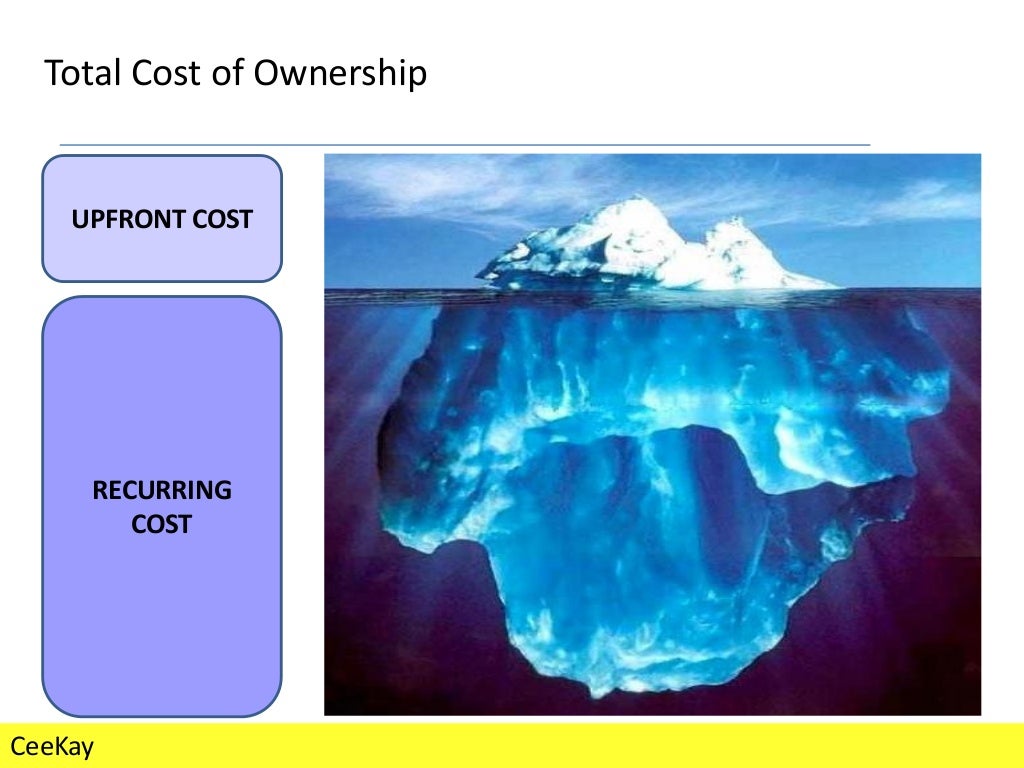 Total Cost of Ownership

UPFRONT COST

RECURRING COST

CeeKay